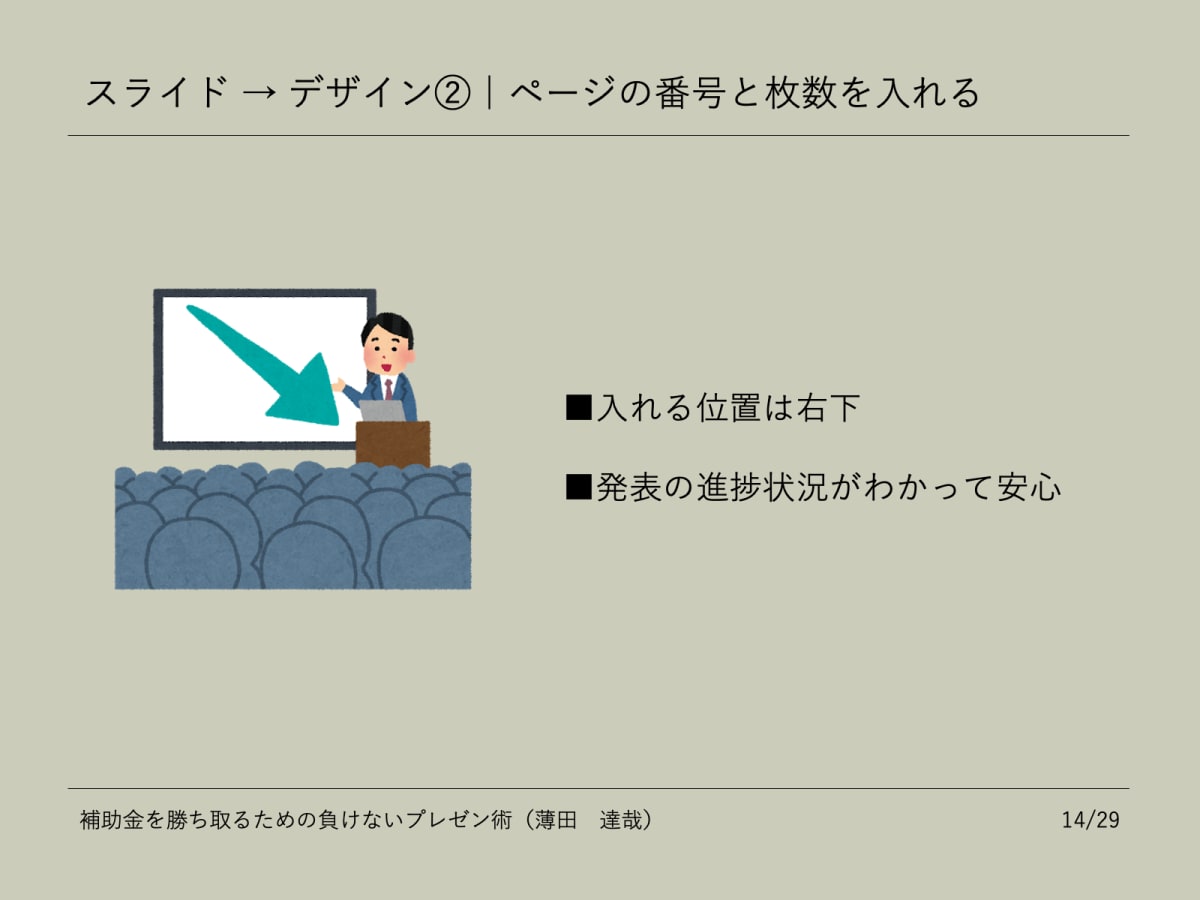 スライド → デザイン②｜ページの番号と枚数を入れる

■入れる位置は右下

■発表の進捗状況がわかって安心

補助金を勝ち取るための負けないプレゼン術（薄田　達哉）

14/29